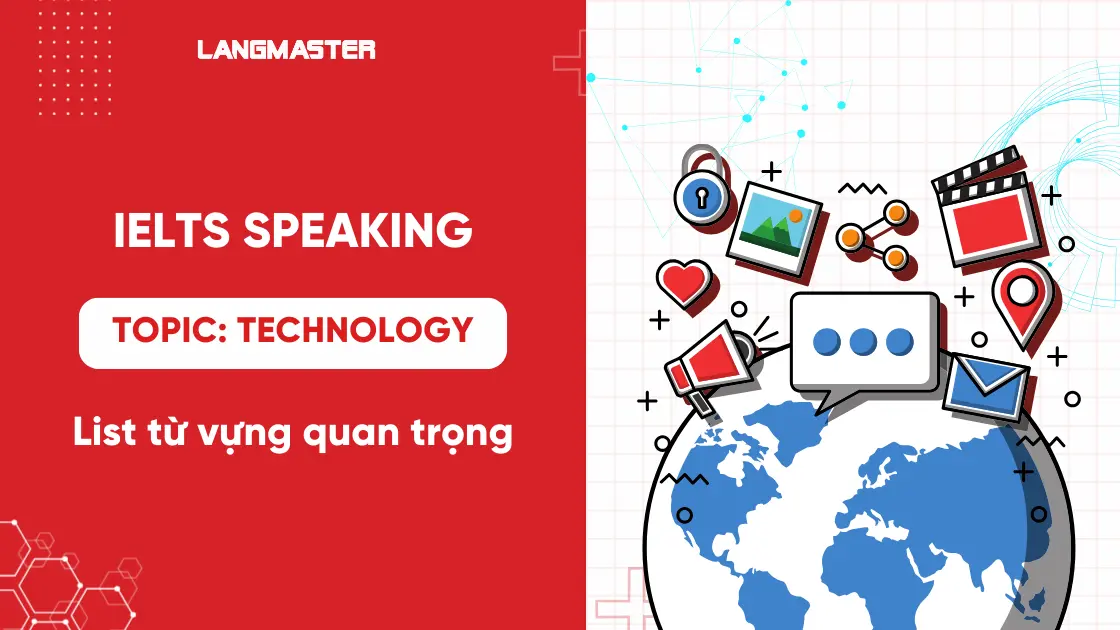 LANGMASTER

IELTS SPEAKING

TOPIC: TECHNOLOGY

List từ vựng quan trọng